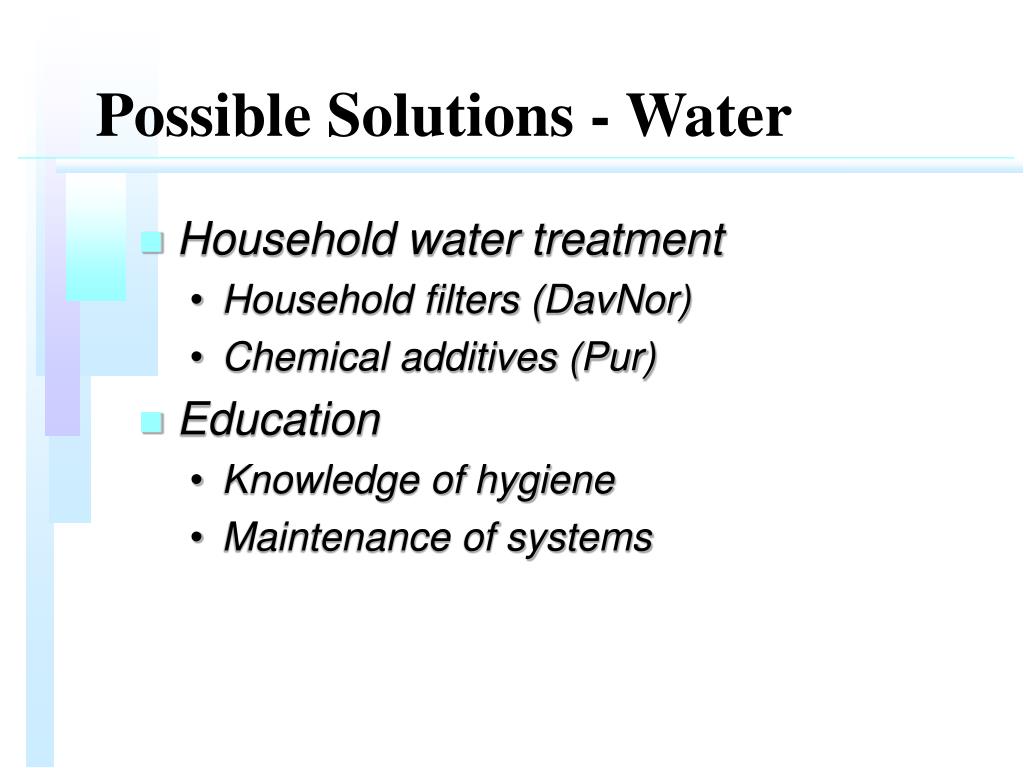 Possible Solutions - Water

- Household water treatment
  - Household filters (DavNor)
  - Chemical additives (Pur)
- Education
  - Knowledge of hygiene
  - Maintenance of systems